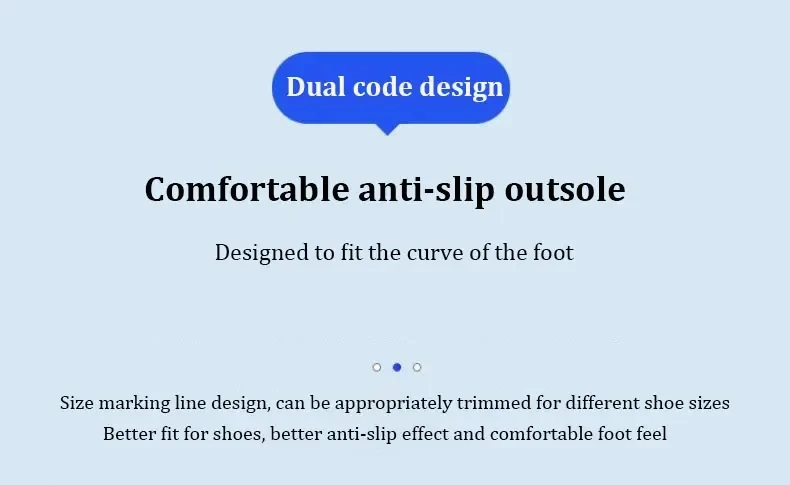 Dual code design

Comfortable anti-slip outsole

Designed to fit the curve of the foot

Size marking line design, can be appropriately trimmed for different shoe sizes
Better fit for shoes, better anti-slip effect and comfortable foot feel